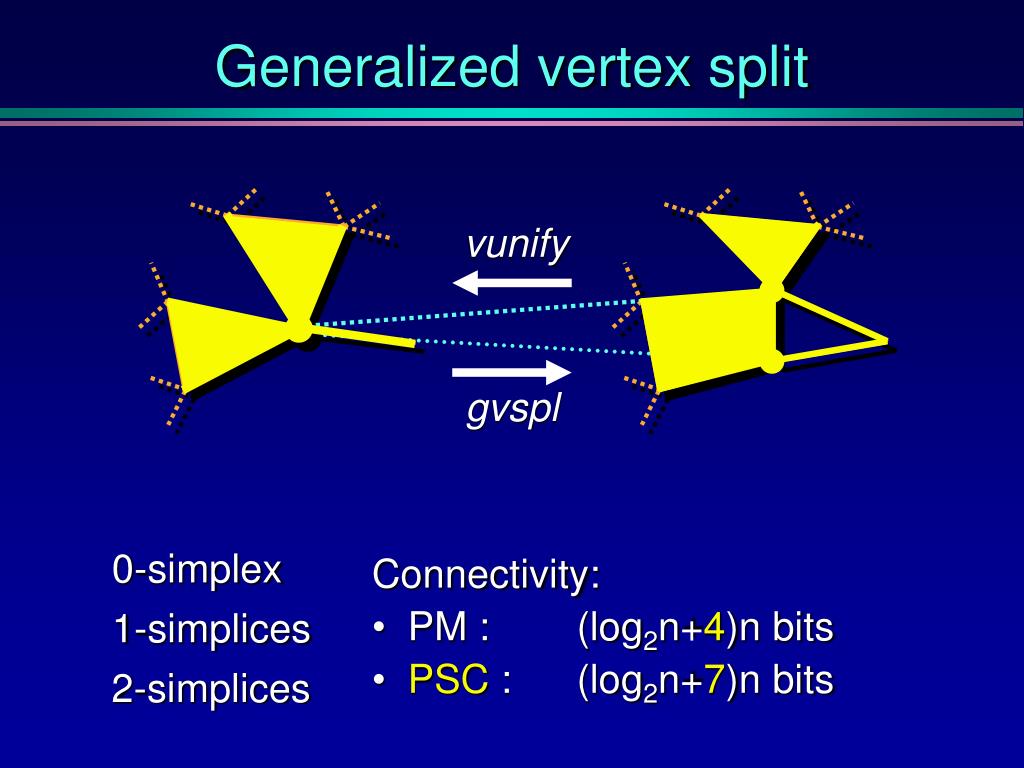 Generalized vertex split

vunify

gvspl

0-simplex
1-simplices
2-simplices

Connectivity:
• PM : $(\log_2 n+4)n$ bits
• PSC : $(\log_2 n+7)n$ bits